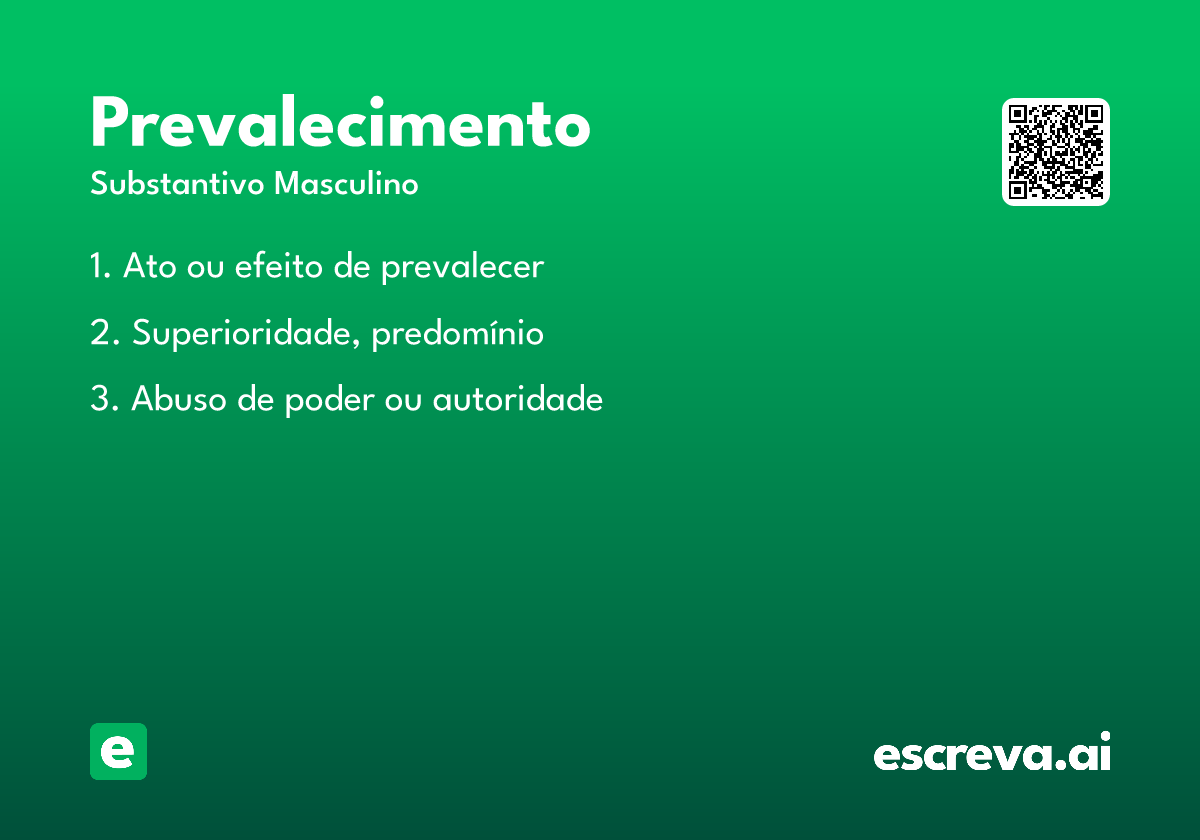 Prevalecimento
Substantivo Masculino

1. Ato ou efeito de prevalecer

2. Superioridade, predomínio

3. Abuso de poder ou autoridade

e

escreva.ai